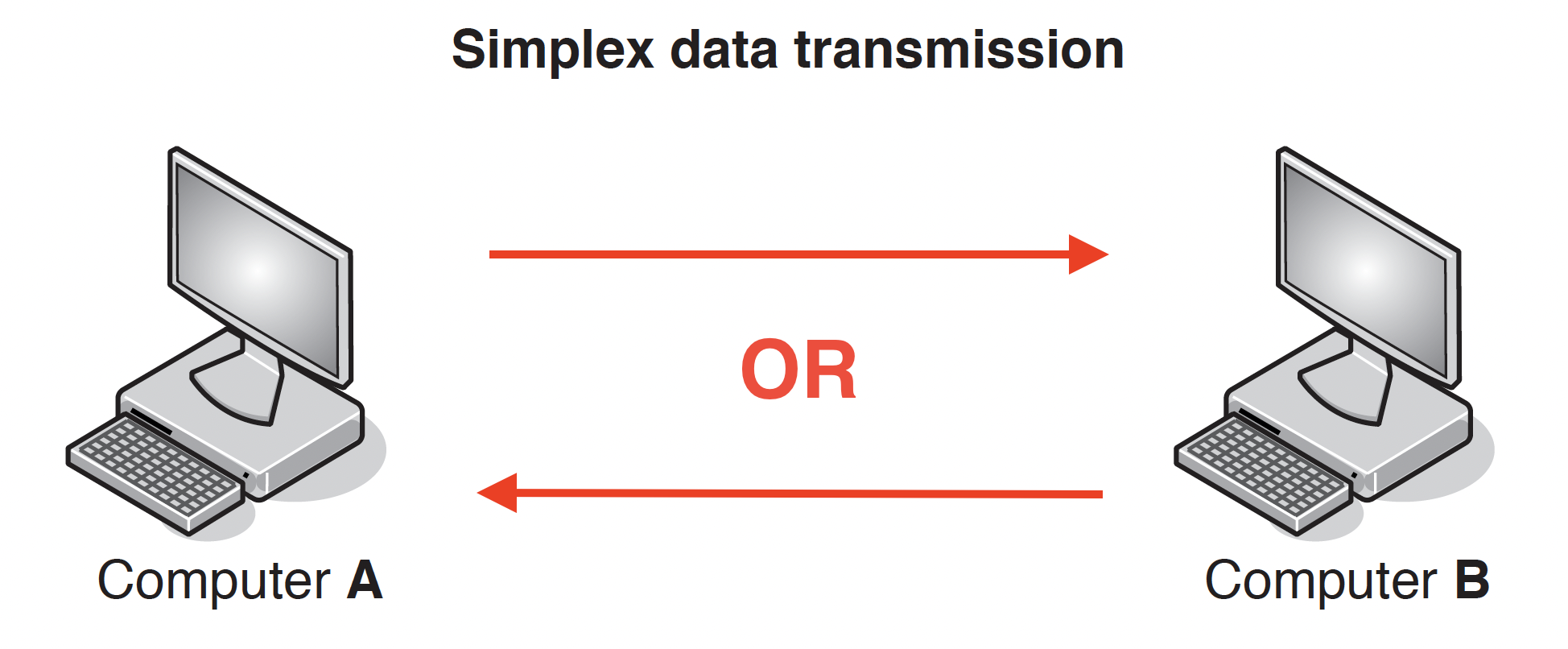 Simplex data transmission

OR

Computer A

Computer B